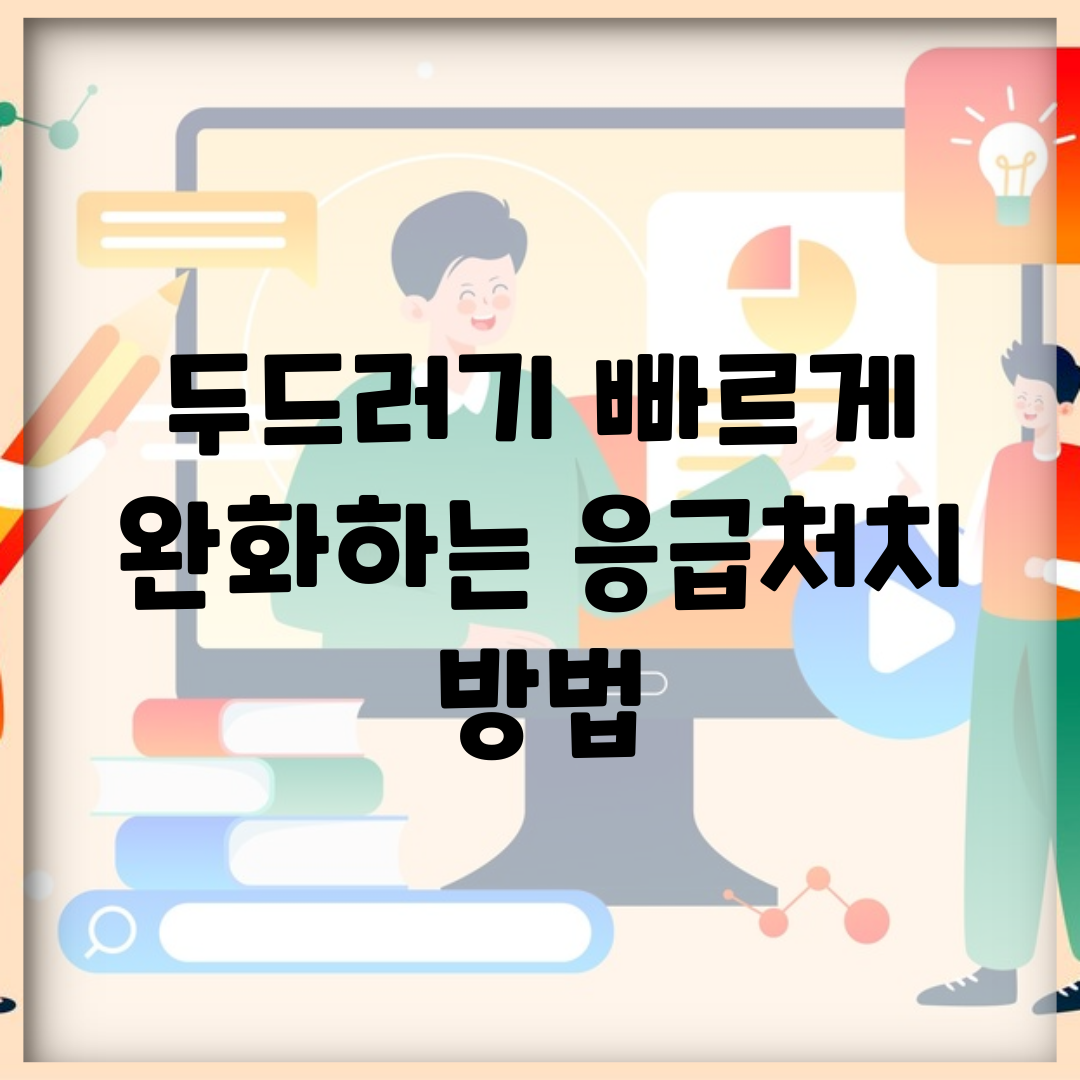 두드러기 빠르게 완화하는 응급처치 방법